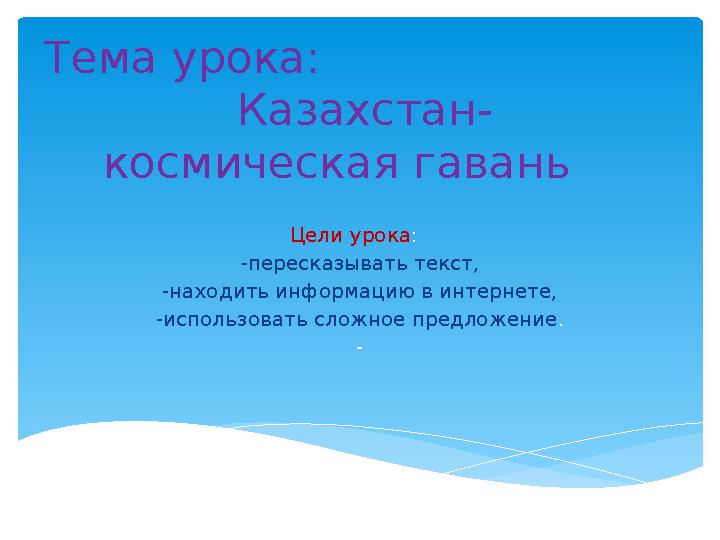 Тема урока:
Казахстан-космическая гавань

Цели урока:
-пересказывать текст,
-находить информацию в интернете,
-использовать сложное предложение.
-